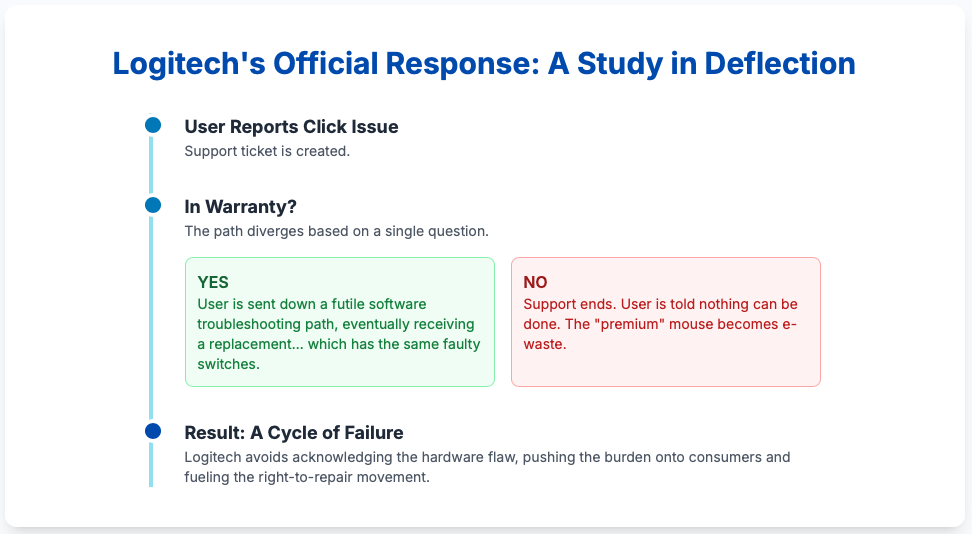 Logitech's Official Response: A Study in Deflection

User Reports Click Issue
Support ticket is created.

In Warranty?
The path diverges based on a single question.

YES
User is sent down a futile software troubleshooting path, eventually receiving a replacement... which has the same faulty switches.

NO
Support ends. User is told nothing can be done. The "premium" mouse becomes e-waste.

Result: A Cycle of Failure
Logitech avoids acknowledging the hardware flaw, pushing the burden onto consumers and fueling the right-to-repair movement.